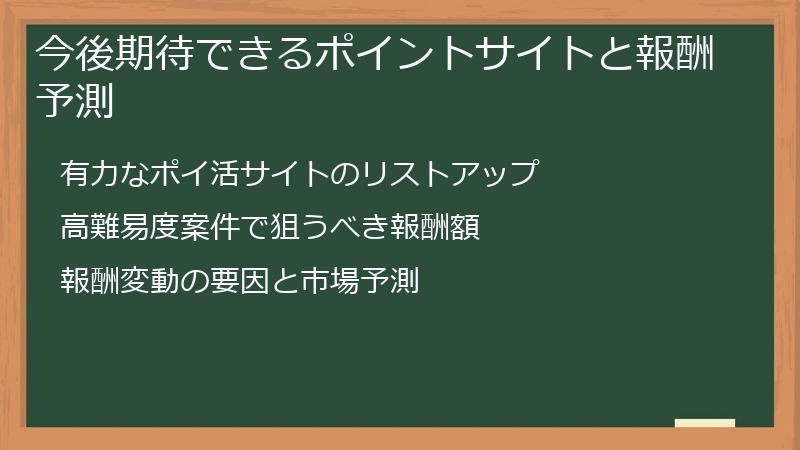 今後期待できるポイントサイトと報酬予測

有力なポイ活サイトのリストアップ

高難易度案件で狙うべき報酬額

報酬変動の要因と市場予測